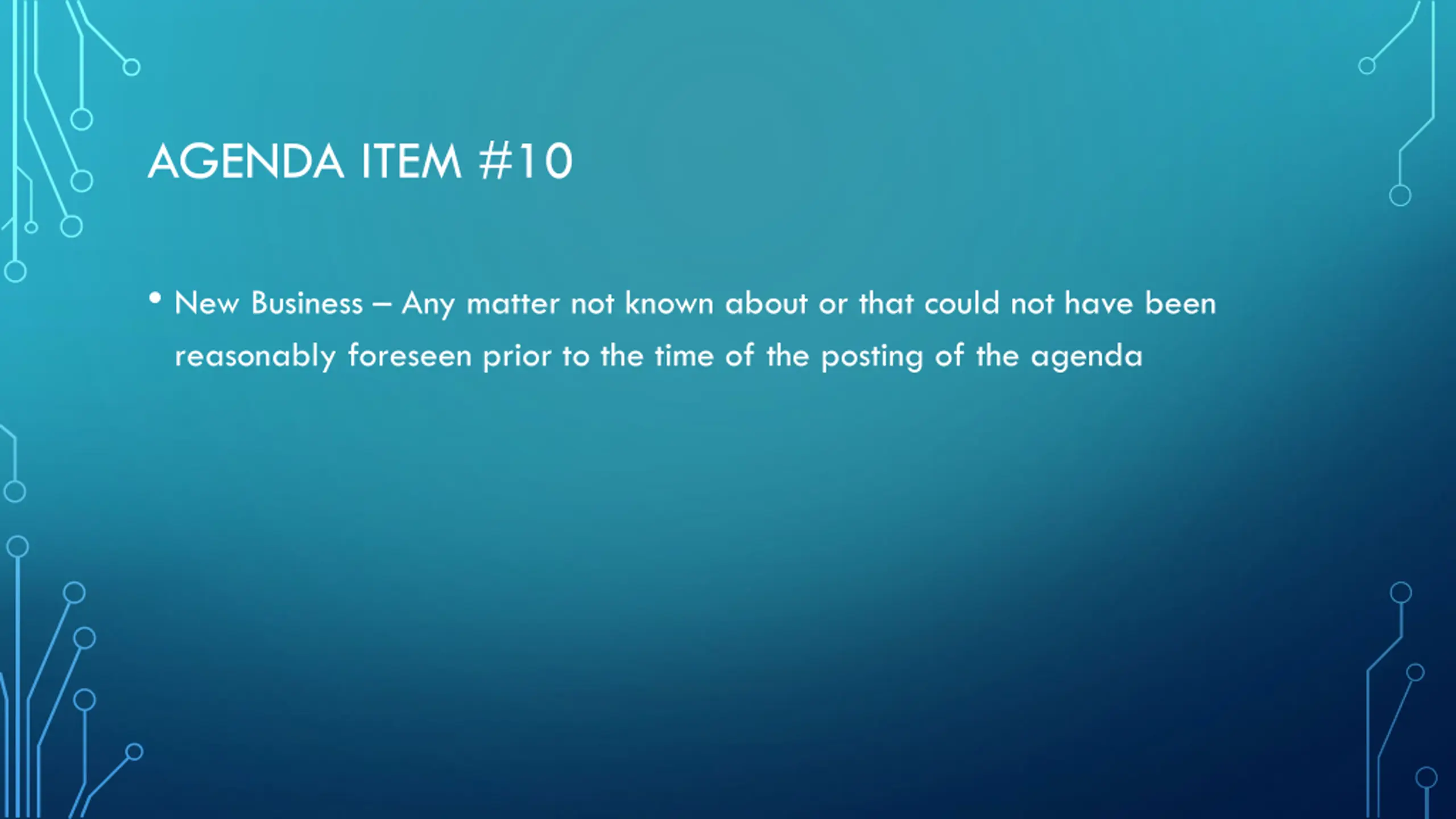 AGENDA ITEM #10

• New Business – Any matter not known about or that could not have been reasonably foreseen prior to the time of the posting of the agenda